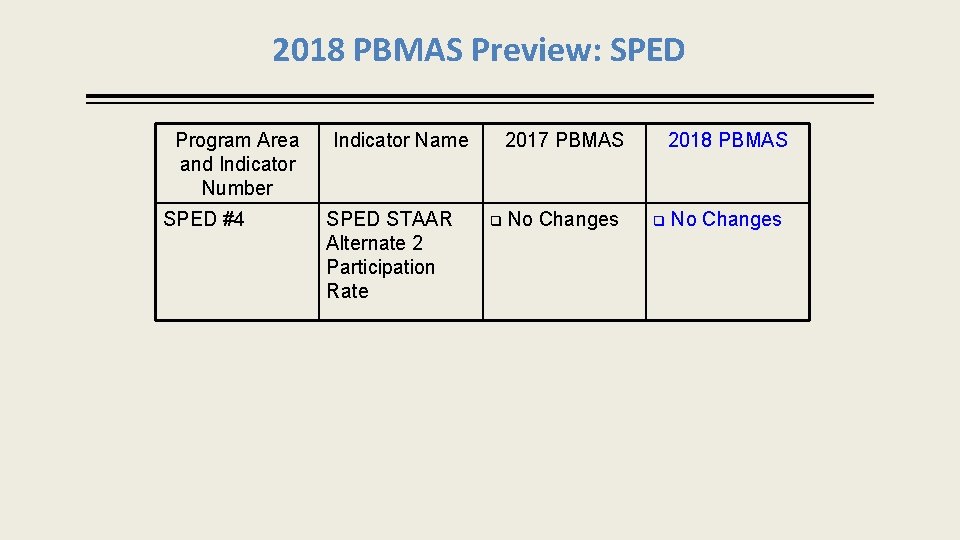 2018 PBMAS Preview: SPED

| Program Area and Indicator Number | Indicator Name | 2017 PBMAS | 2018 PBMAS |
|---|---|---|---|
| SPED #4 | SPED STAAR Alternate 2 Participation Rate | ❑ No Changes | ❑ No Changes |